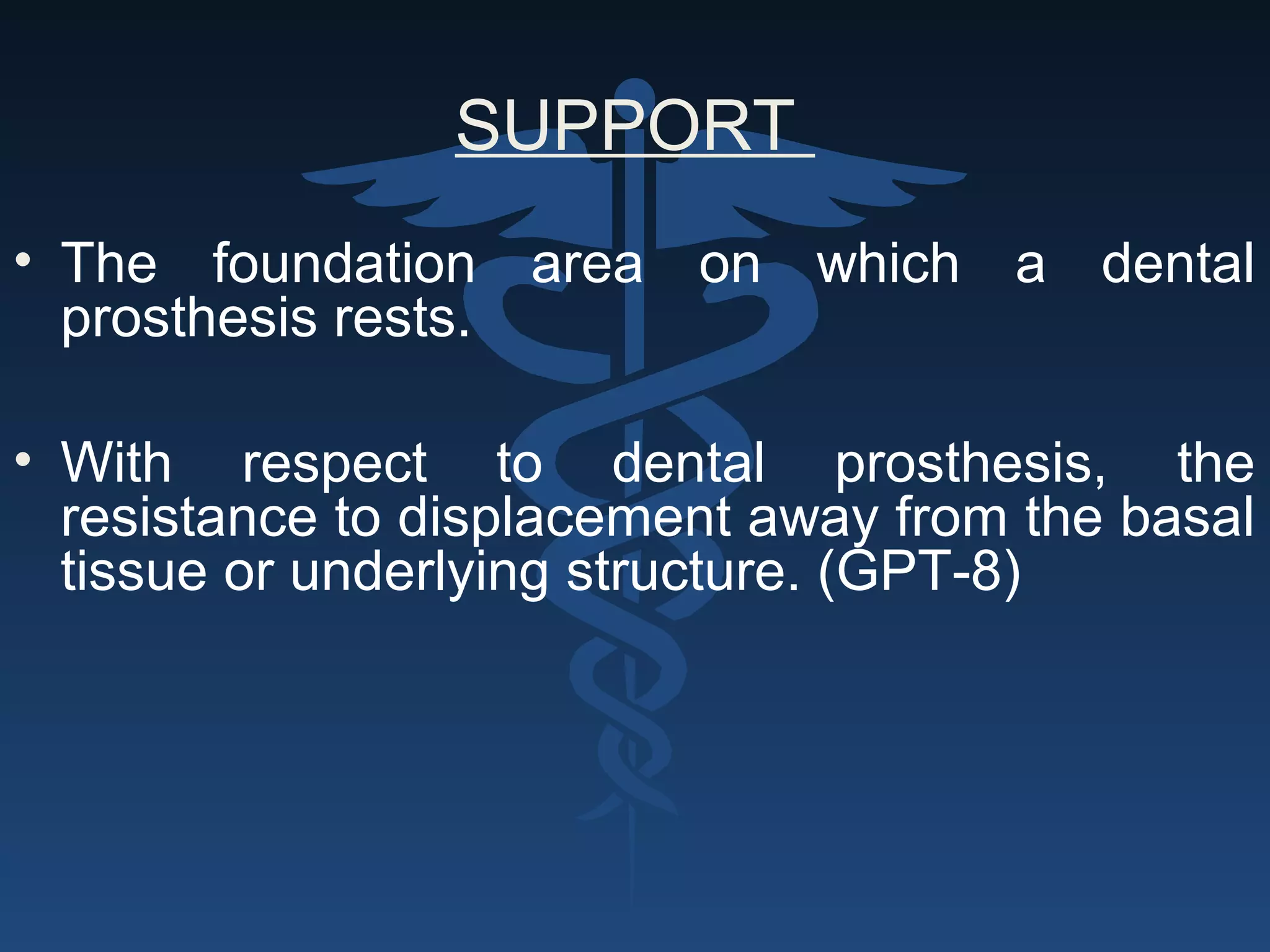 SUPPORT

• The foundation area on which a dental prosthesis rests.

• With respect to dental prosthesis, the resistance to displacement away from the basal tissue or underlying structure. (GPT-8)